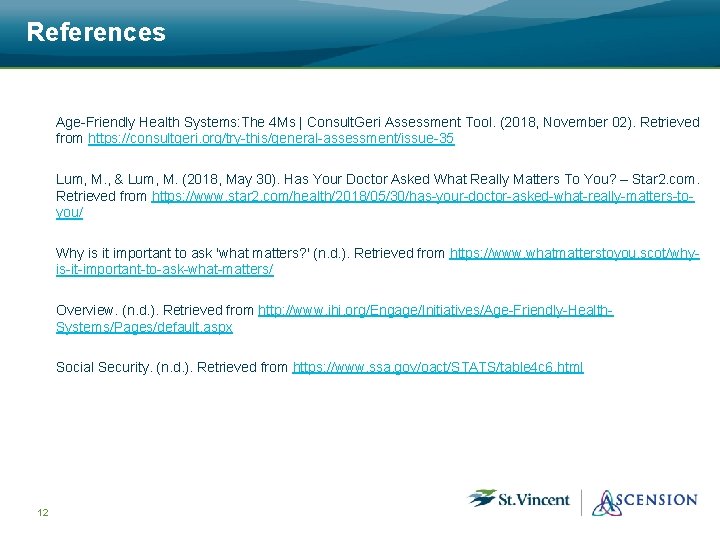 References

Age-Friendly Health Systems:The 4Ms | ConsultGeri Assessment Tool. (2018, November 02). Retrieved from https://consultgeri.org/try-this/general-assessment/issue-35

Lum, M., & Lum, M. (2018, May 30). Has Your Doctor Asked What Really Matters To You? – Star2.com. Retrieved from https://www.star2.com/health/2018/05/30/has-your-doctor-asked-what-really-matters-to-you/

Why is it important to ask 'what matters?' (n.d.). Retrieved from https://www.whatmatterstoyou.scot/why-is-it-important-to-ask-what-matters/

Overview. (n.d.). Retrieved from http://www.ihi.org/Engage/Initiatives/Age-Friendly-Health-Systems/Pages/default.aspx

Social Security. (n.d.). Retrieved from https://www.ssa.gov/oact/STATS/table4c6.html

12

St.Vincent

ASCENSION